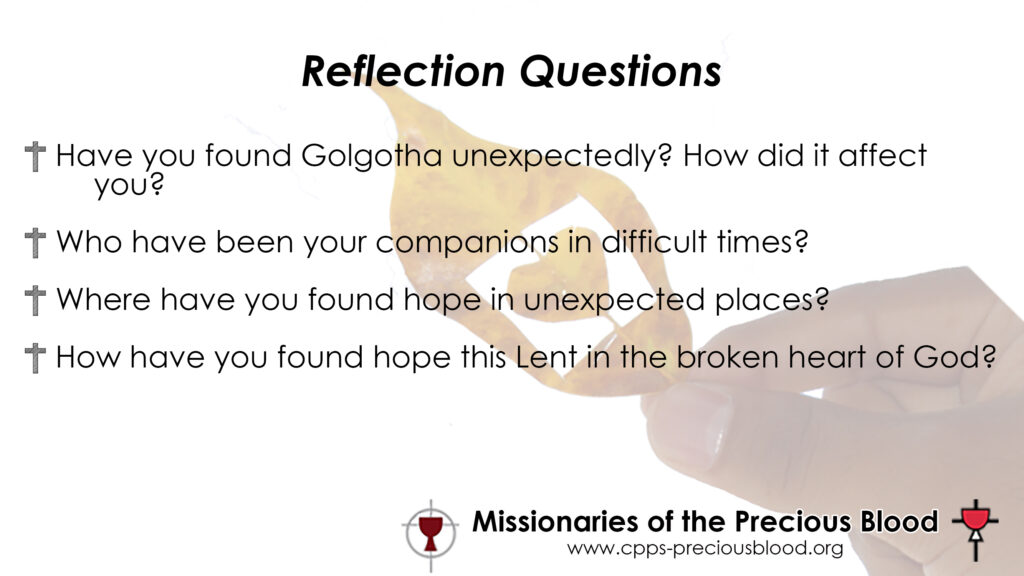 Reflection Questions

Have you found Golgotha unexpectedly? How did it affect you?

Who have been your companions in difficult times?

Where have you found hope in unexpected places?

How have you found hope this Lent in the broken heart of God?

Missionaries of the Precious Blood
www.cpps-preciousblood.org